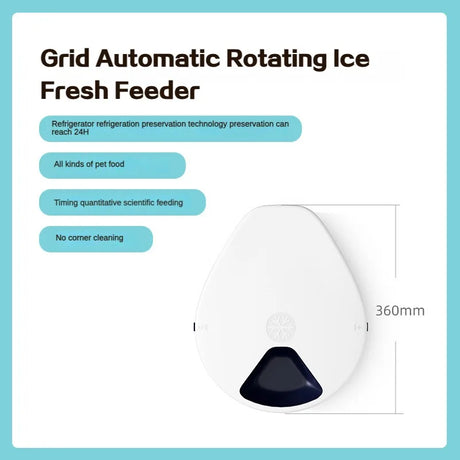 Grid Automatic Rotating Ice Fresh Feeder

Refrigerator refrigeration preservation technology preservation can reach 24H

All kinds of pet food

Timing quantitative scientific feeding

No corner cleaning

360mm